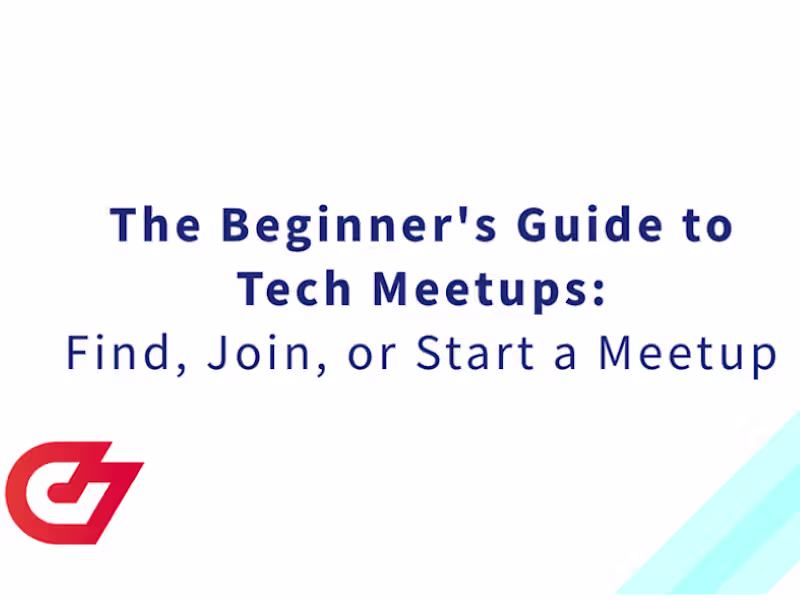 The Beginner's Guide to Tech Meetups:
Find, Join, or Start a Meetup